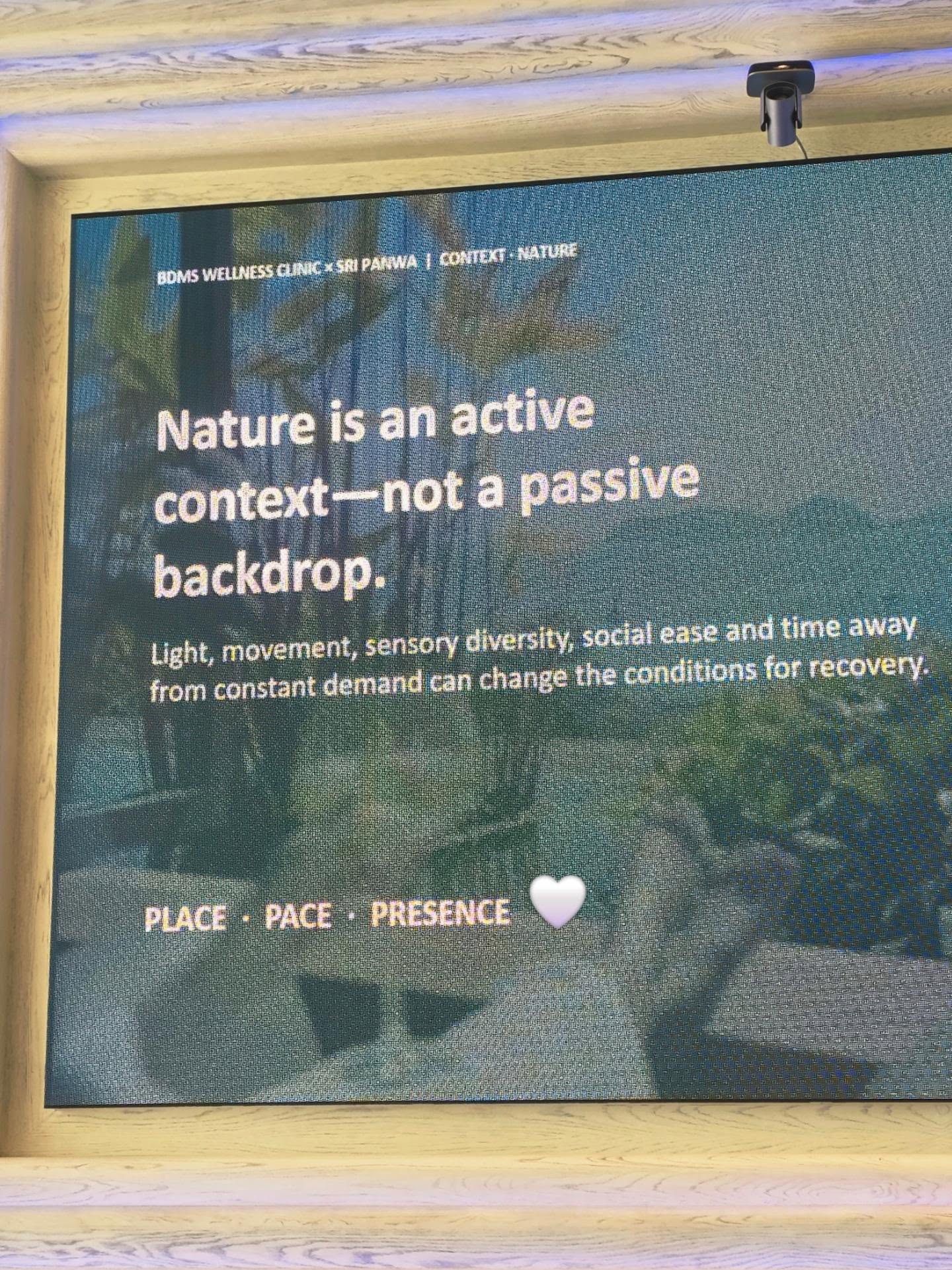 BDMS WELLNESS CLINIC × SRI PANWA | CONTEXT · NATURE

Nature is an active context—not a passive backdrop.

Light, movement, sensory diversity, social ease and time away from constant demand can change the conditions for recovery.

PLACE · PACE · PRESENCE